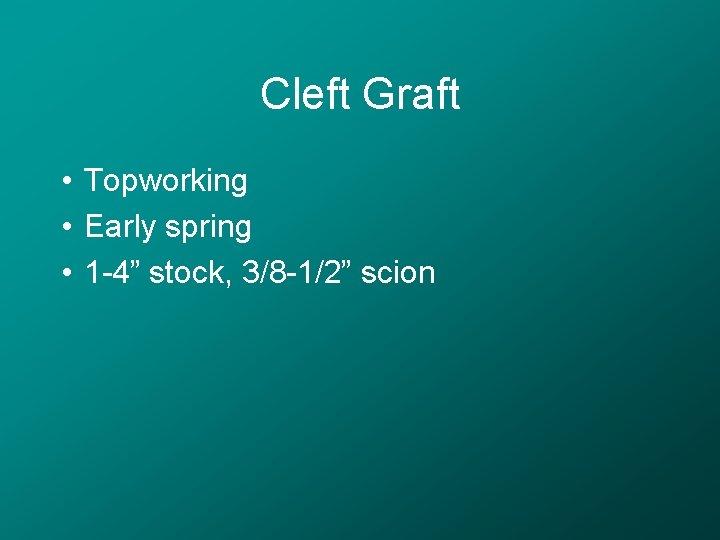 Cleft Graft

• Topworking
• Early spring
• 1-4” stock, 3/8-1/2” scion